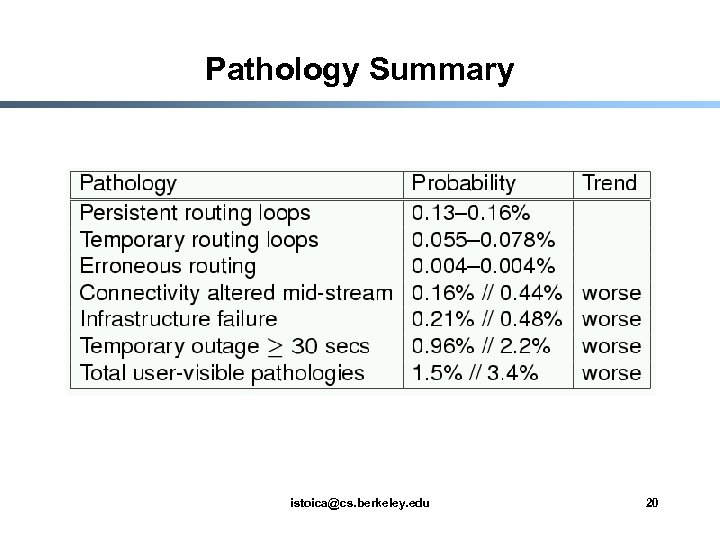 Pathology Summary

| Pathology | Probability | Trend |
|---|---|---|
| Persistent routing loops | 0.13–0.16% | |
| Temporary routing loops | 0.055–0.078% | |
| Erroneous routing | 0.004–0.004% | |
| Connectivity altered mid-stream | 0.16% // 0.44% | worse |
| Infrastructure failure | 0.21% // 0.48% | worse |
| Temporary outage $\geq$ 30 secs | 0.96% // 2.2% | worse |
| Total user-visible pathologies | 1.5% // 3.4% | worse |

istoica@cs.berkeley.edu

20